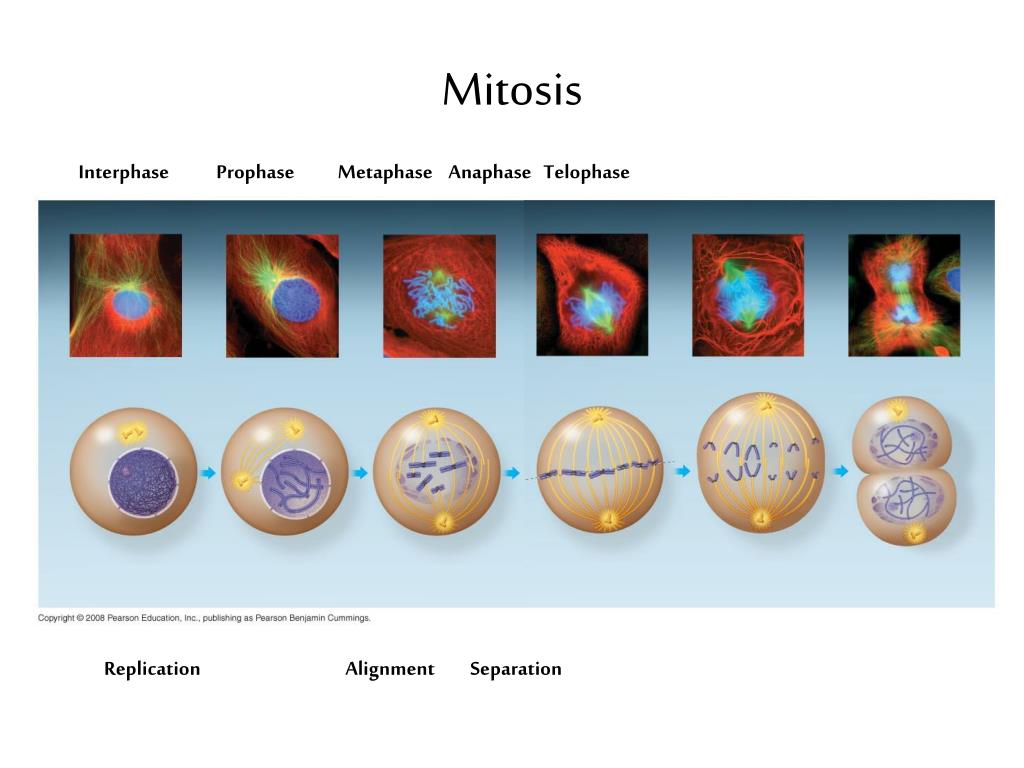 Mitosis

Interphase Prophase Metaphase Anaphase Telophase

Copyright © 2008 Pearson Education, Inc., publishing as Pearson Benjamin Cummings.

Replication Alignment Separation